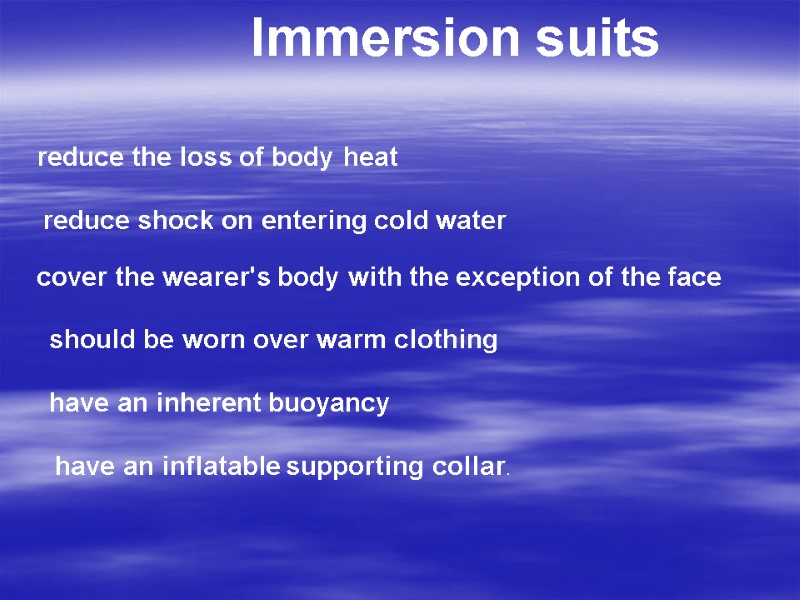 Immersion suits

reduce the loss of body heat

reduce shock on entering cold water

cover the wearer's body with the exception of the face

should be worn over warm clothing

have an inherent buoyancy

have an inflatable supporting collar.